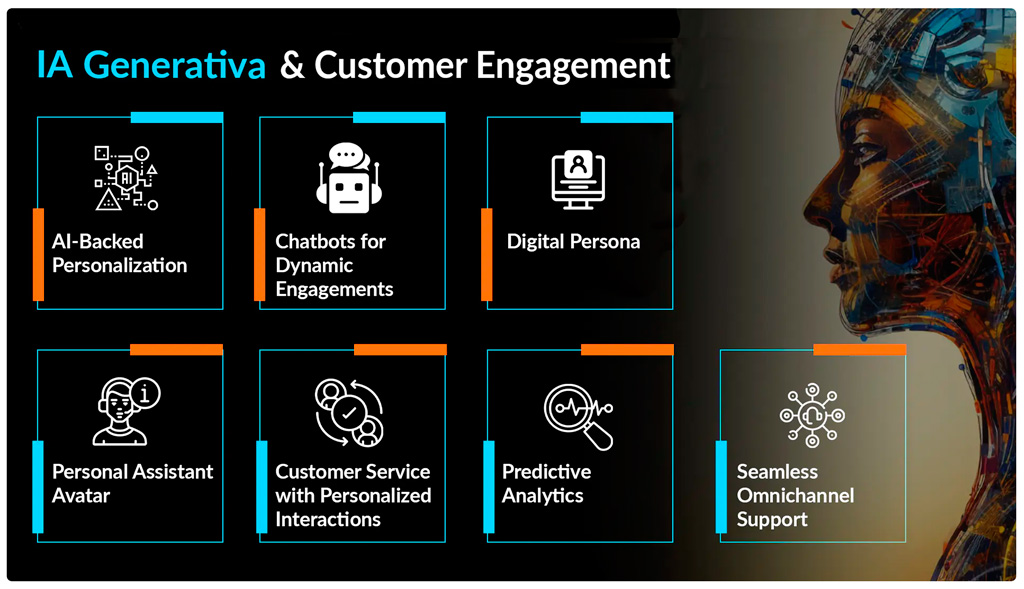 IA Generativa & Customer Engagement

AI

AI-Backed Personalization

Chatbots for Dynamic Engagements

Digital Persona

Personal Assistant Avatar

Customer Service with Personalized Interactions

Predictive Analytics

Seamless Omnichannel Support